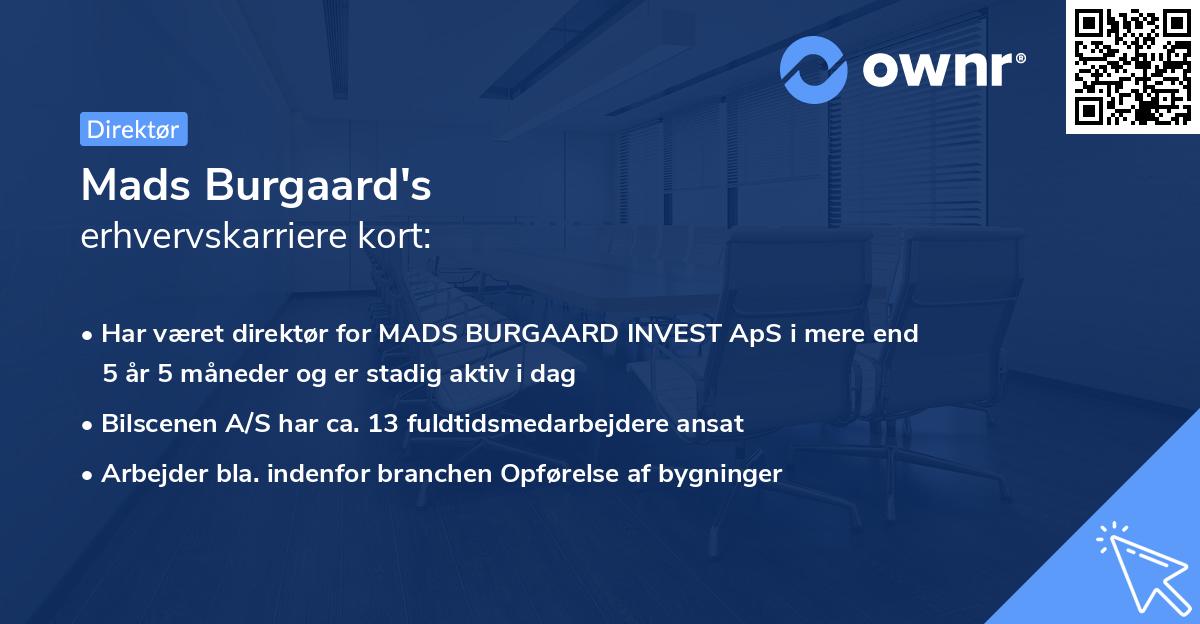 ownr®

Direktør

Mads Burgaard's
erhvervskarriere kort:

• Har været direktør for MADS BURGAARD INVEST ApS i mere end 5 år 5 måneder og er stadig aktiv i dag
• Bilscenen A/S har ca. 13 fuldtidsmedarbejdere ansat
• Arbejder bla. indenfor branchen Opførelse af bygninger